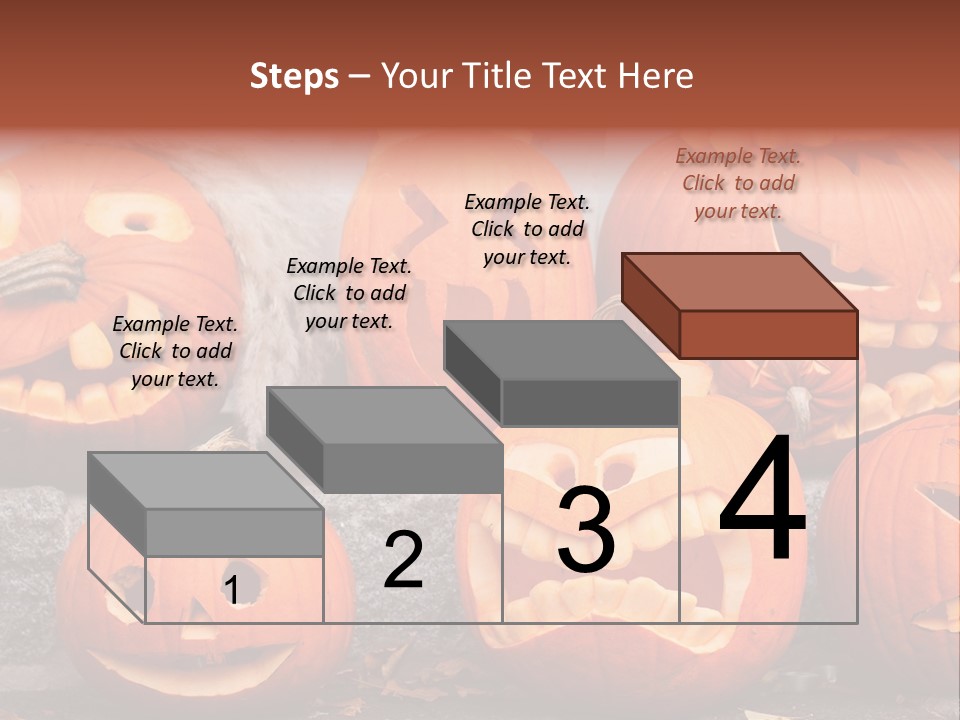 Steps – Your Title Text Here

Example Text. Click to add your text.

Example Text. Click to add your text.

Example Text. Click to add your text.

Example Text. Click to add your text.

1

2

3

4